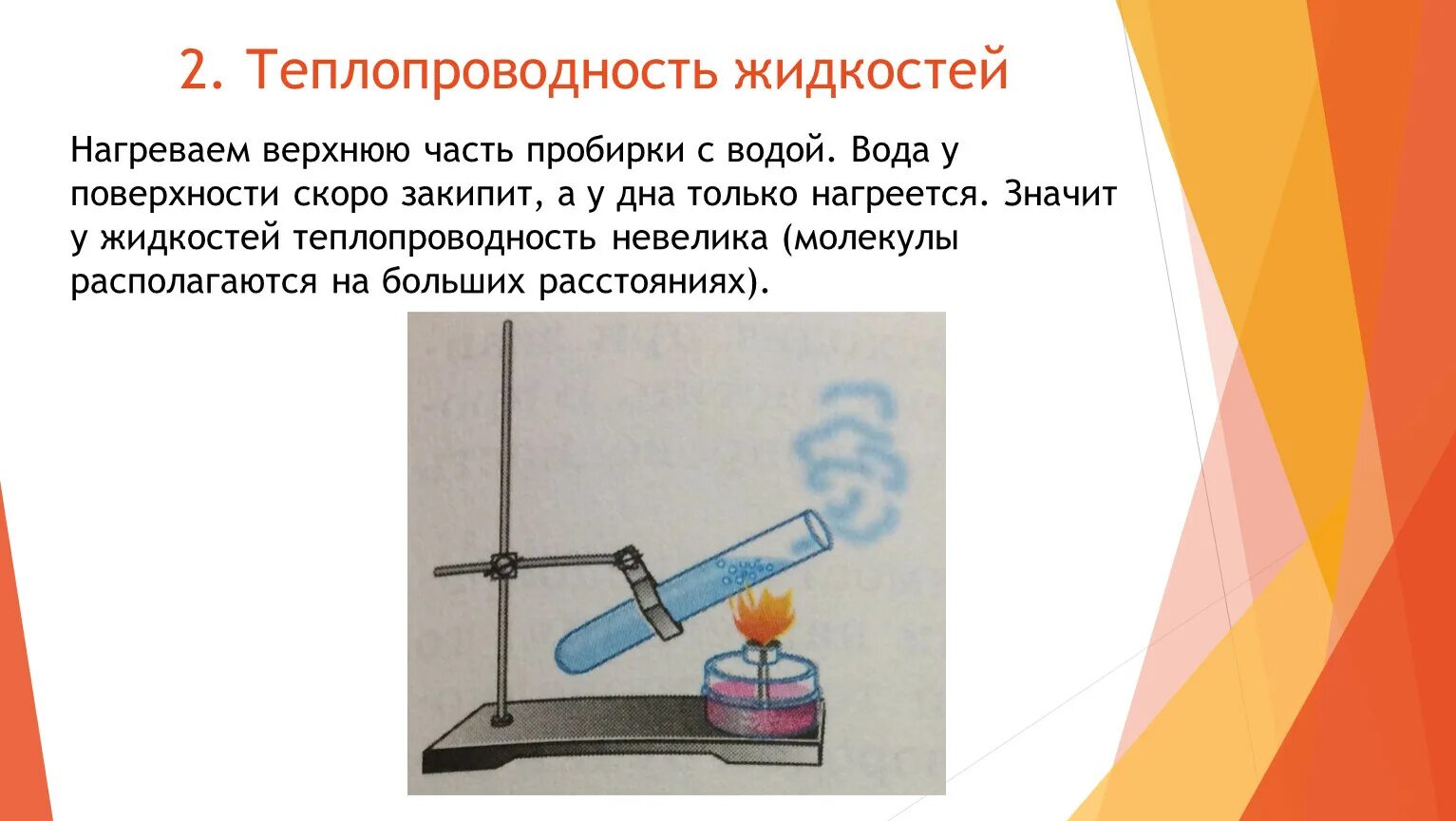 2. Теплопроводность жидкостей

Нагреваем верхнюю часть пробирки с водой. Вода у поверхности скоро закипит, а у дна только нагреется. Значит у жидкостей теплопроводность невелика (молекулы располагаются на больших расстояниях).